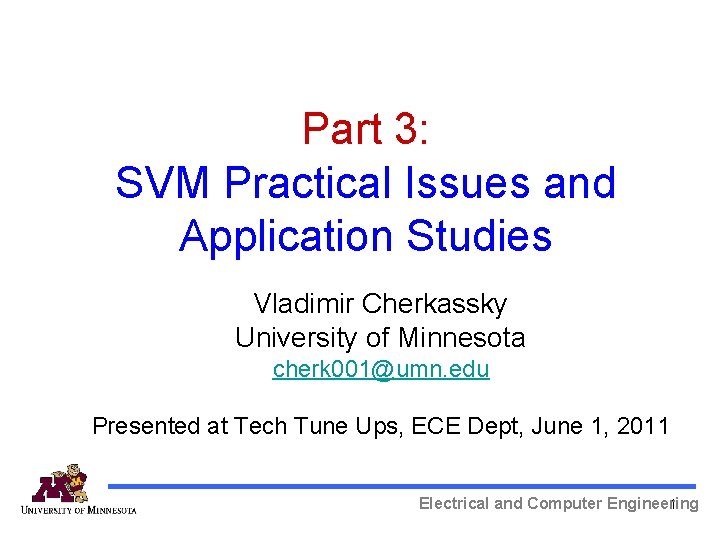 Part 3:
SVM Practical Issues and Application Studies

Vladimir Cherkassky
University of Minnesota
cherk001@umn.edu

Presented at Tech Tune Ups, ECE Dept, June 1, 2011

UNIVERSITY OF MINNESOTA

Electrical and Computer Engineering

1